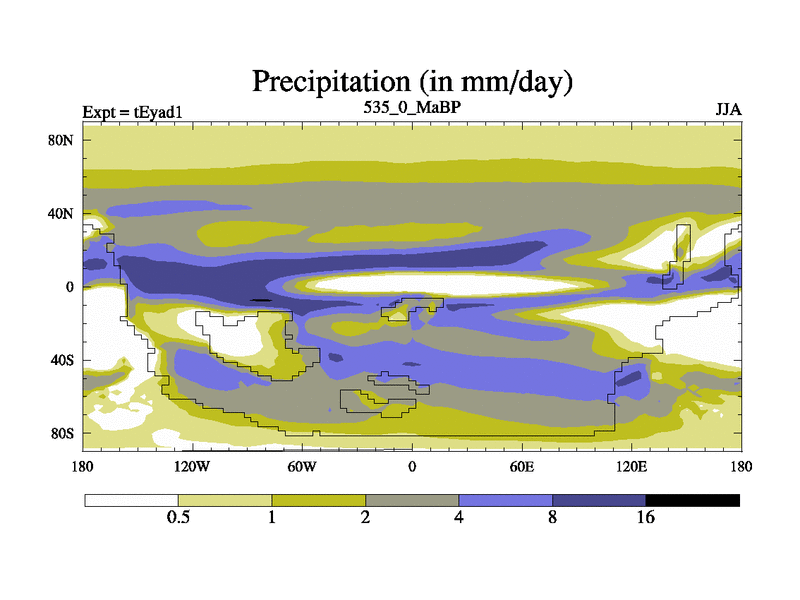 Precipitation (in mm/day)

Expt = tEyad1
535_0_MaBP
JJA

80N
40N
0
40S
80S

180
120W
60W
0
60E
120E
180

0.5
1
2
4
8
16